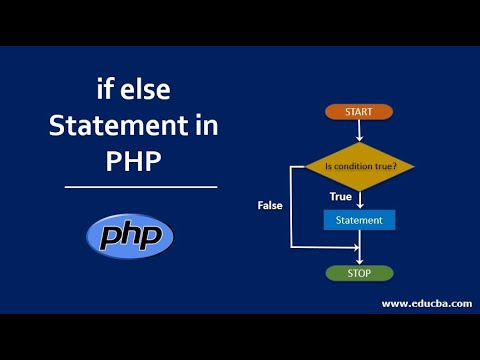 if else
Statement in
PHP

php

START

Is condition true?

True

False

Statement

STOP

www.educba.com